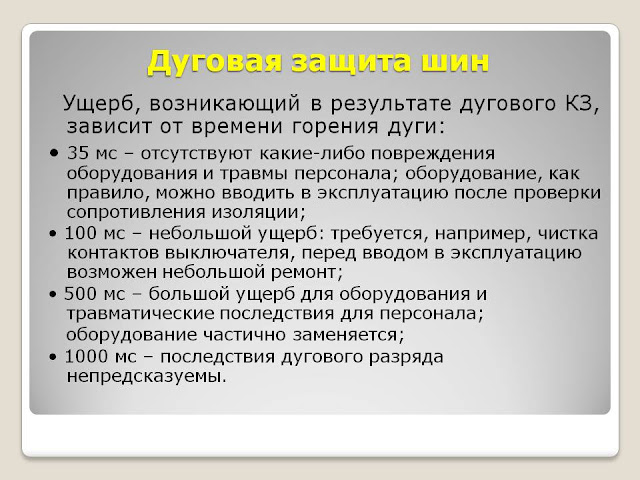 Дуговая защита шин

Ущерб, возникающий в результате дугового КЗ, зависит от времени горения дуги:

• 35 мс – отсутствуют какие-либо повреждения оборудования и травмы персонала; оборудование, как правило, можно вводить в эксплуатацию после проверки сопротивления изоляции;
• 100 мс – небольшой ущерб: требуется, например, чистка контактов выключателя, перед вводом в эксплуатацию возможен небольшой ремонт;
• 500 мс – большой ущерб для оборудования и травматические последствия для персонала; оборудование частично заменяется;
• 1000 мс – последствия дугового разряда непредсказуемы.